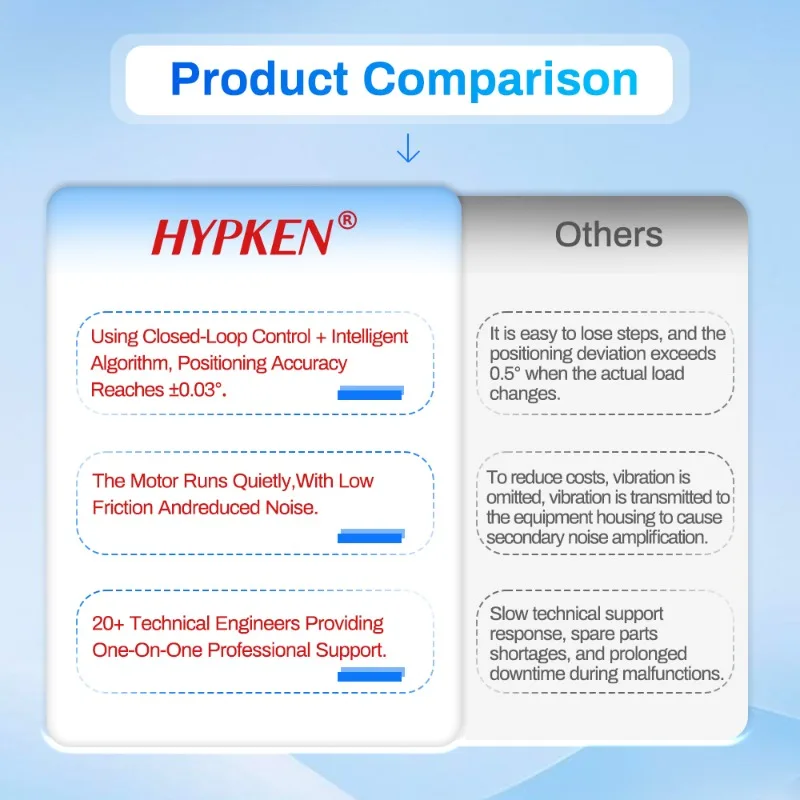 Product Comparison

HYPKEN®

Using Closed-Loop Control + Intelligent Algorithm, Positioning Accuracy Reaches ±0.03°.

The Motor Runs Quietly,With Low Friction Andreduced Noise.

20+ Technical Engineers Providing One-On-One Professional Support.

Others

It is easy to lose steps, and the positioning deviation exceeds 0.5° when the actual load changes.

To reduce costs, vibration is omitted, vibration is transmitted to the equipment housing to cause secondary noise amplification.

Slow technical support response, spare parts shortages, and prolonged downtime during malfunctions.